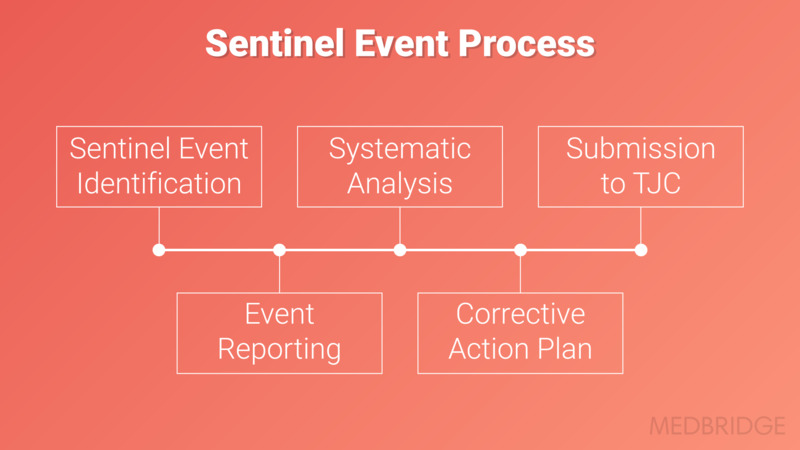 Sentinel Event Process

Sentinel Event Identification

Event Reporting

Systematic Analysis

Corrective Action Plan

Submission to TJC

MEDBRIDGE